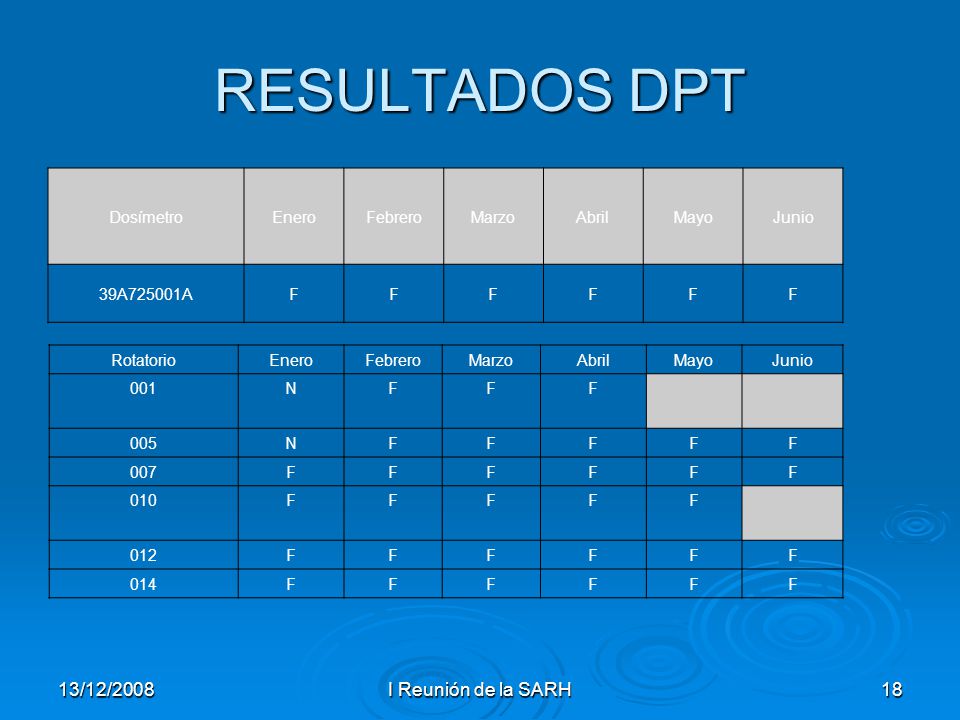 RESULTADOS DPT

| Dosímetro | Enero | Febrero | Marzo | Abril | Mayo | Junio |
|---|---|---|---|---|---|---|
| 39A725001A | F | F | F | F | F | F |

| Rotatorio | Enero | Febrero | Marzo | Abril | Mayo | Junio |
|---|---|---|---|---|---|---|
| 001 | N | F | F | F | | |
| 005 | N | F | F | F | F | F |
| 007 | F | F | F | F | F | F |
| 010 | F | F | F | F | F | |
| 012 | F | F | F | F | F | F |
| 014 | F | F | F | F | F | F |

13/12/2008

I Reunión de la SARH

18